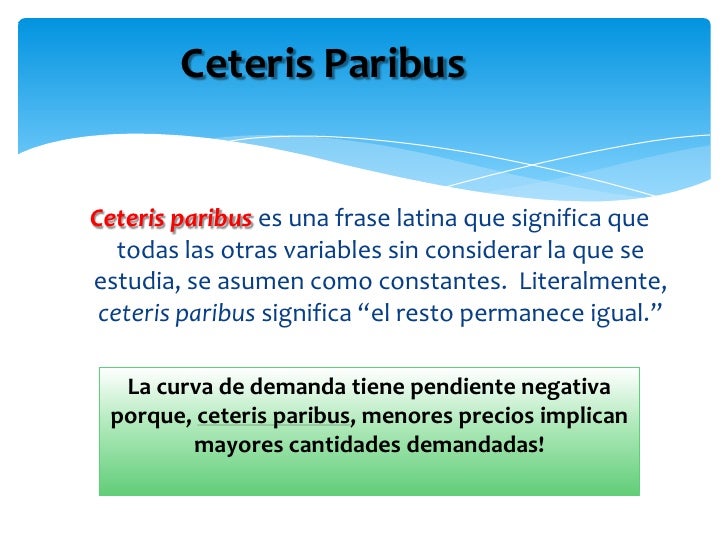 Ceteris Paribus

Ceteris paribus es una frase latina que significa que todas las otras variables sin considerar la que se estudia, se asumen como constantes.  Literalmente, ceteris paribus significa “el resto permanece igual.”

La curva de demanda tiene pendiente negativa porque, ceteris paribus, menores precios implican mayores cantidades demandadas!